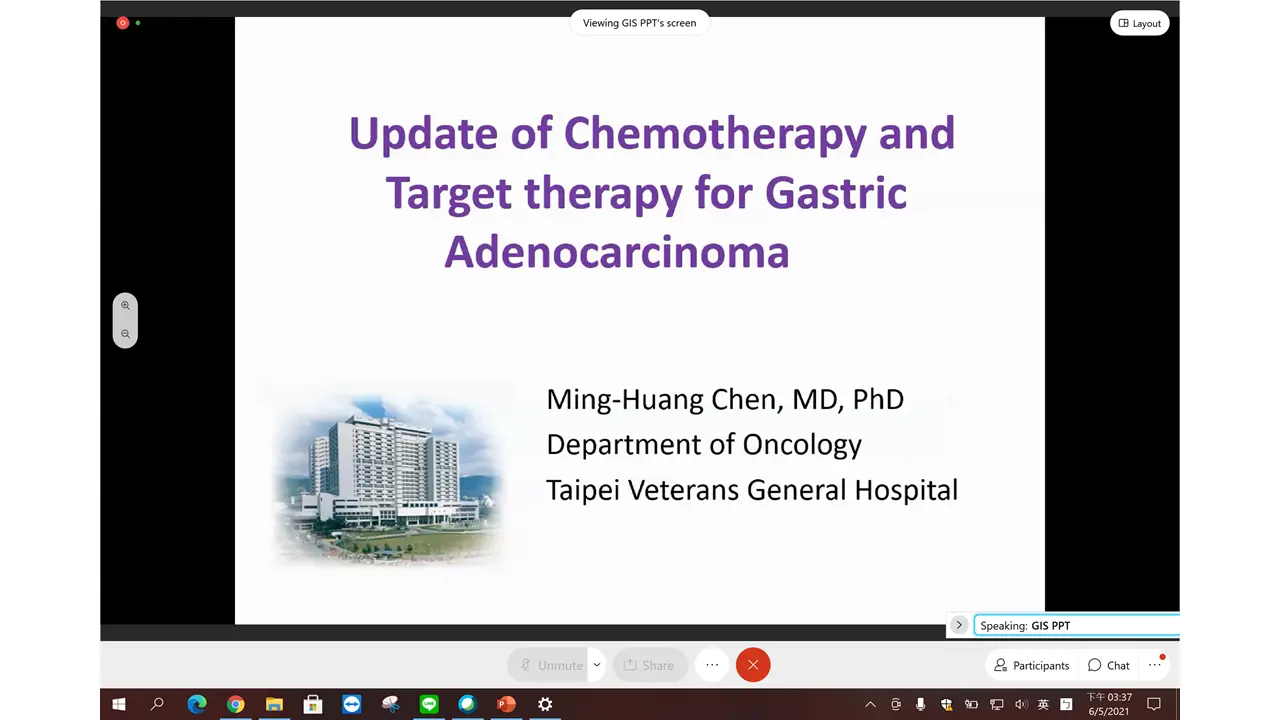 Viewing GIS PPT's screen

Layout

Update of Chemotherapy and Target therapy for Gastric Adenocarcinoma

Ming-Huang Chen, MD, PhD
Department of Oncology
Taipei Veterans General Hospital

Speaking: GIS PPT

Unmute

Share

Participants

Chat

英

下午 03:37
6/5/2021